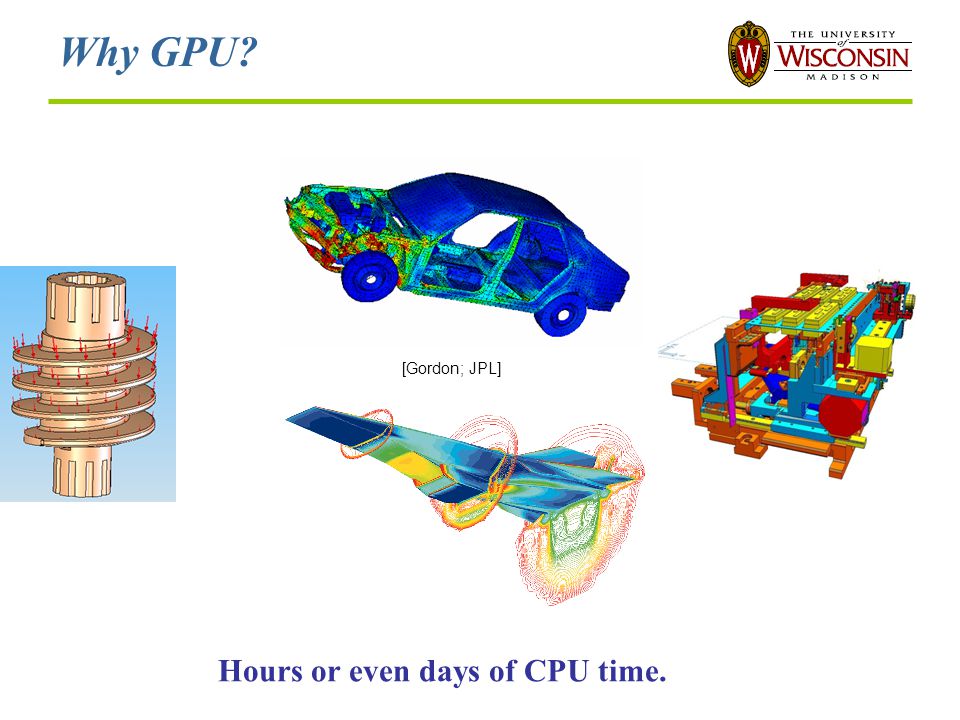 Why GPU?

THE UNIVERSITY of WISCONSIN MADISON

[Gordon; JPL]

Hours or even days of CPU time.